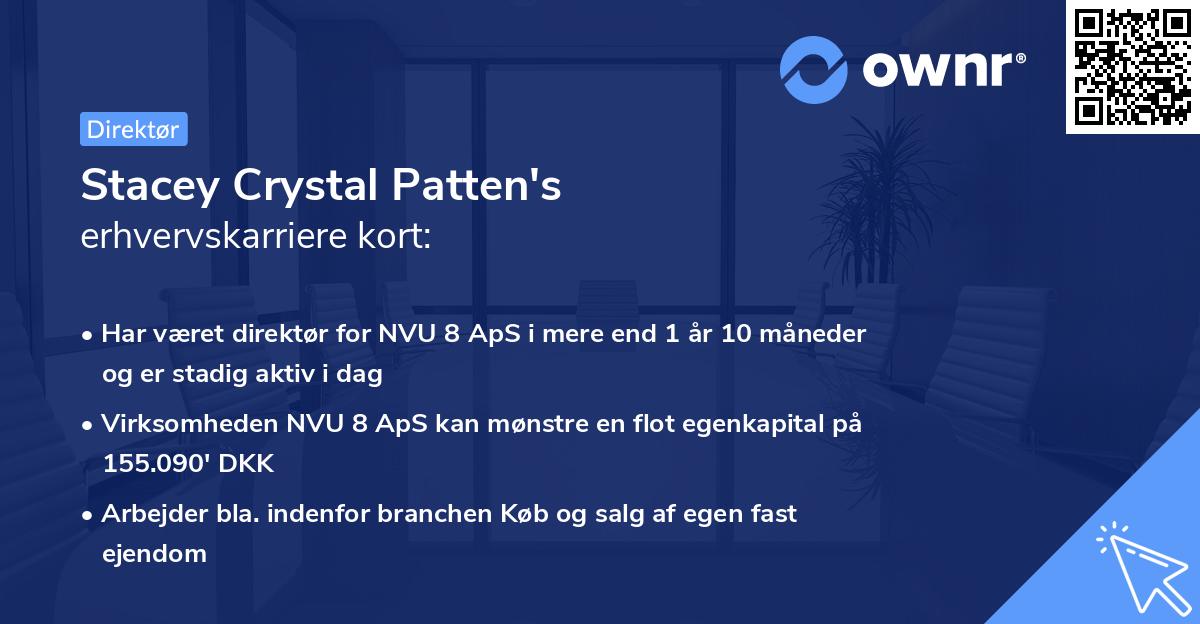 ownr®

Direktør

Stacey Crystal Patten's
erhvervskarriere kort:

• Har været direktør for NVU 8 ApS i mere end 1 år 10 måneder og er stadig aktiv i dag
• Virksomheden NVU 8 ApS kan mønstre en flot egenkapital på 155.090' DKK
• Arbejder bla. indenfor branchen Køb og salg af egen fast ejendom